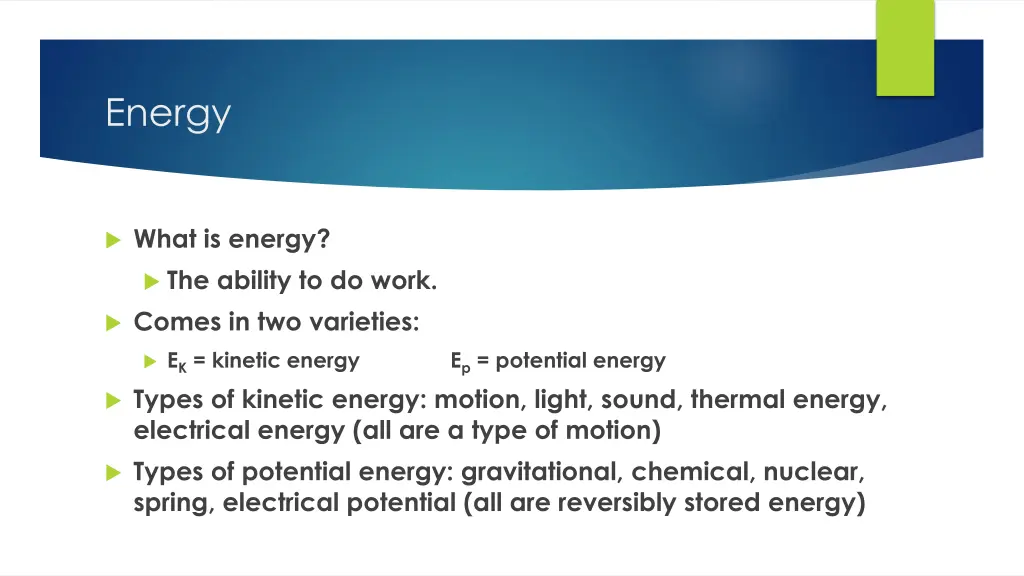 Energy

What is energy?

The ability to do work.

Comes in two varieties:

$E_K$ = kinetic energy $E_p$ = potential energy

Types of kinetic energy: motion, light, sound, thermal energy, electrical energy (all are a type of motion)

Types of potential energy: gravitational, chemical, nuclear, spring, electrical potential (all are reversibly stored energy)